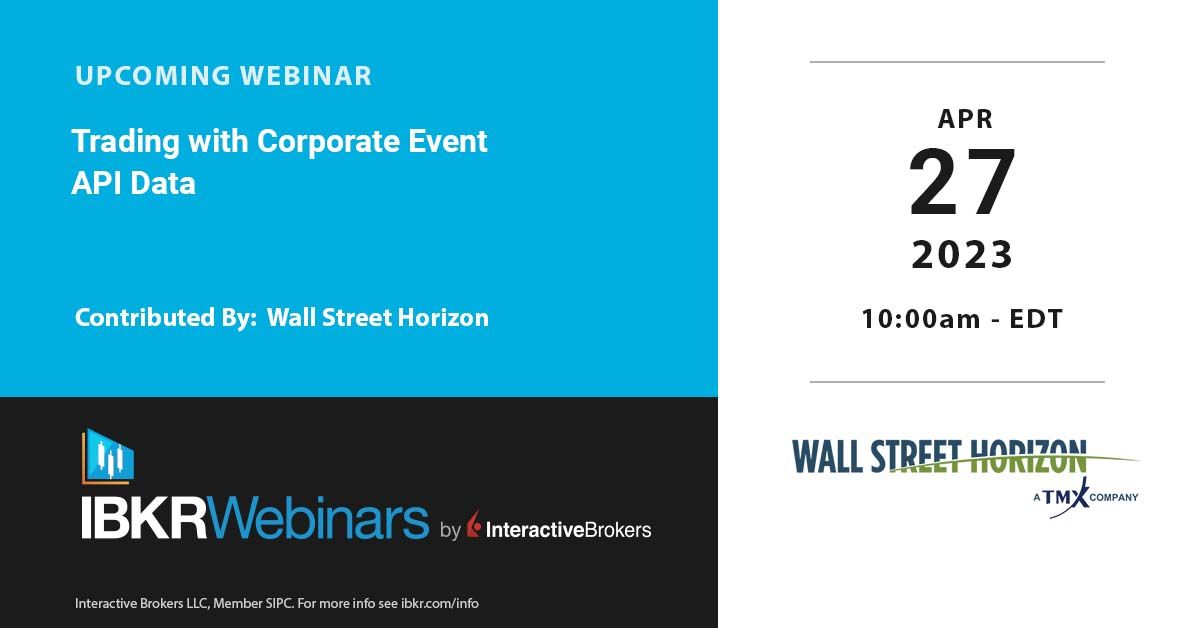 UPCOMING WEBINAR

Trading with Corporate Event API Data

Contributed By: Wall Street Horizon

IBKRWebinars by InteractiveBrokers

Interactive Brokers LLC, Member SIPC. For more info see ibkr.com/info

APR
27
2023
10:00am - EDT

WALL STREET HORIZON
A TMX COMPANY